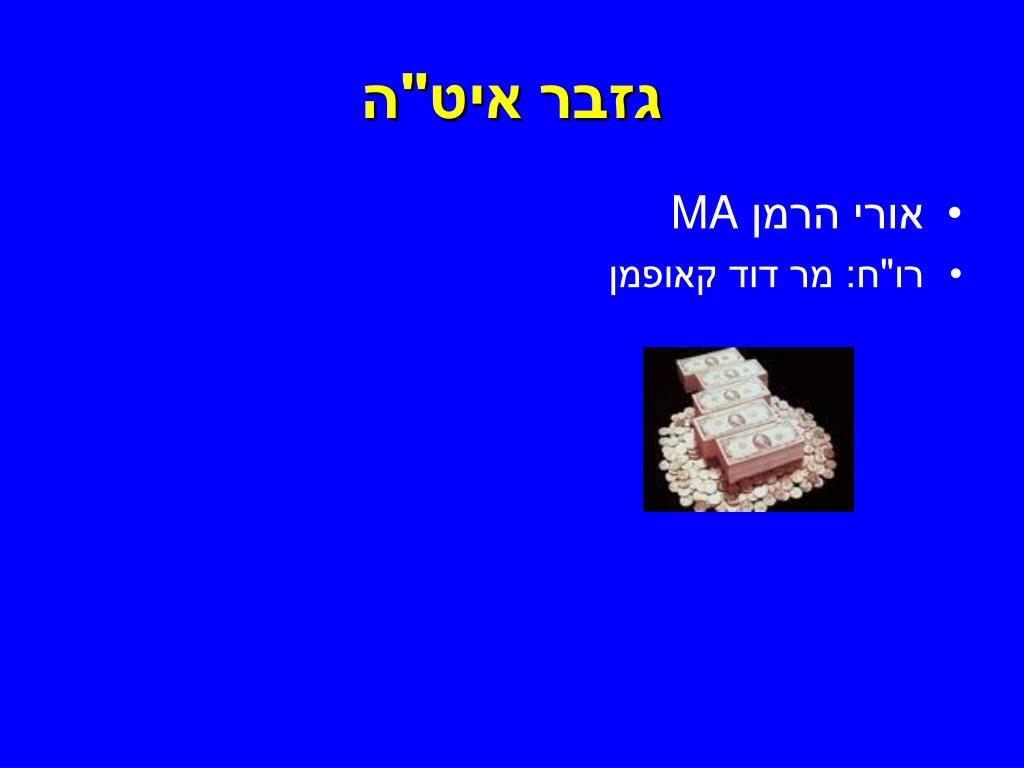 גזבר איט"ה

• אורי הרמן MA
• רו"ח: מר דוד קאופמן